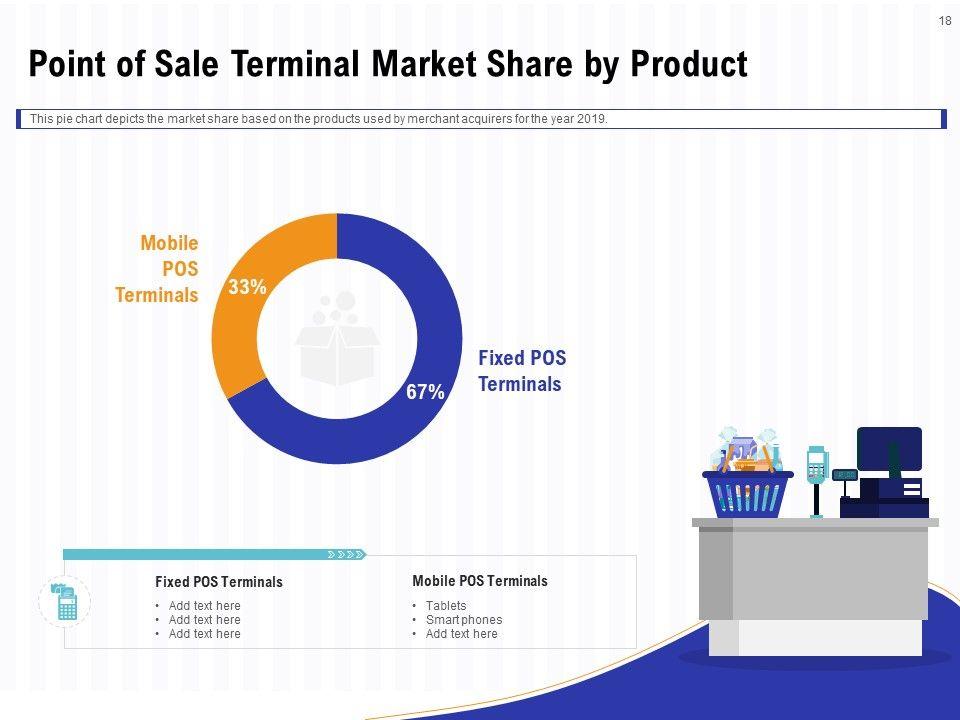 18

Point of Sale Terminal Market Share by Product

This pie chart depicts the market share based on the products used by merchant acquirers for the year 2019.

Mobile POS Terminals

33%

67%

Fixed POS Terminals

Fixed POS Terminals
• Add text here
• Add text here
• Add text here

Mobile POS Terminals
• Tablets
• Smart phones
• Add text here